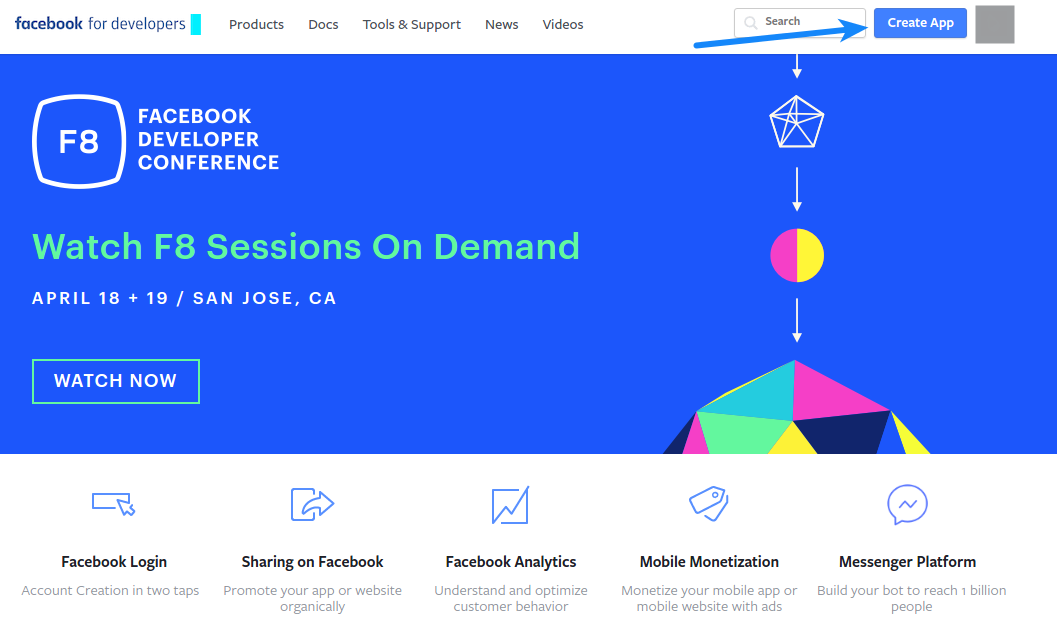 facebook for developers Products Docs Tools & Support News Videos Search Create App

F8 FACEBOOK DEVELOPER CONFERENCE

Watch F8 Sessions On Demand

APRIL 18 + 19 / SAN JOSE, CA

WATCH NOW

Facebook Login
Account Creation in two taps

Sharing on Facebook
Promote your app or website organically

Facebook Analytics
Understand and optimize customer behavior

Mobile Monetization
Monetize your mobile app or mobile website with ads

Messenger Platform
Build your bot to reach 1 billion people